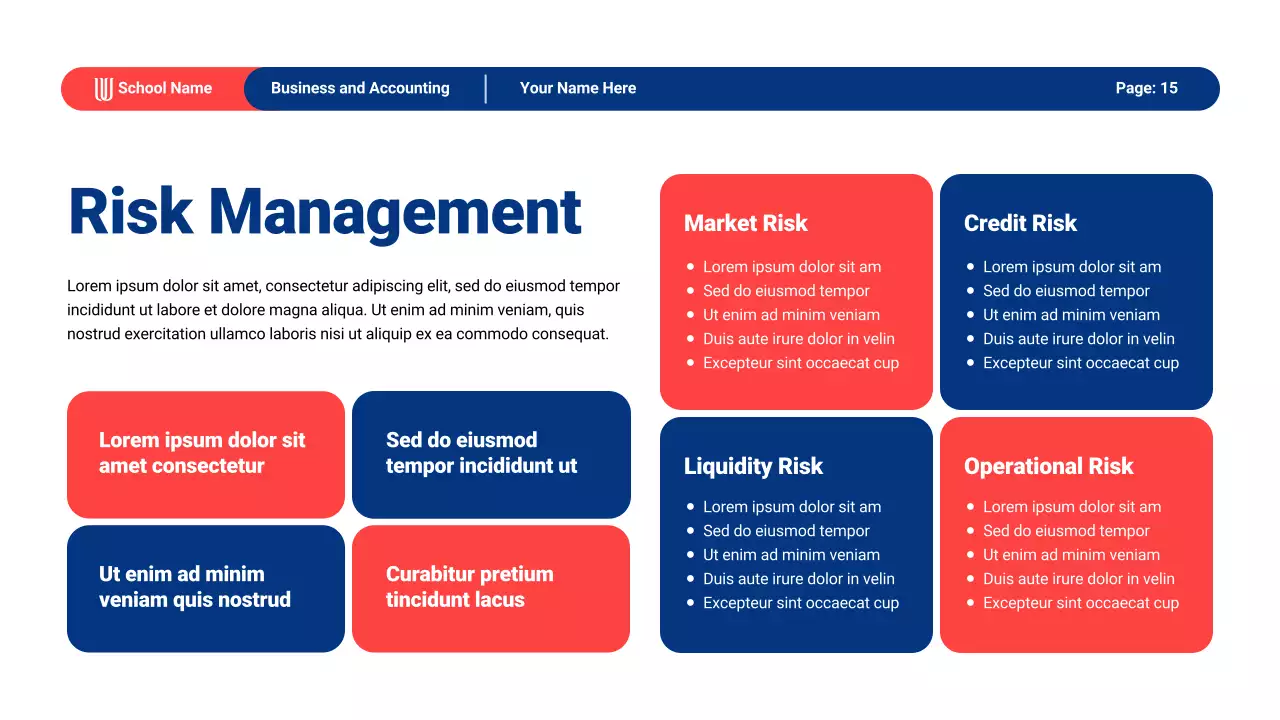 School Name Business and Accounting Your Name Here Page: 15

Risk Management

Lorem ipsum dolor sit amet, consectetur adipiscing elit, sed do eiusmod tempor incididunt ut labore et dolore magna aliqua. Ut enim ad minim veniam, quis nostrud exercitation ullamco laboris nisi ut aliquip ex ea commodo consequat.

Lorem ipsum dolor sit amet consectetur

Sed do eiusmod tempor incididunt ut

Ut enim ad minim veniam quis nostrud

Curabitur pretium tincidunt lacus

Market Risk
- Lorem ipsum dolor sit am
- Sed do eiusmod tempor
- Ut enim ad minim veniam
- Duis aute irure dolor in velin
- Excepteur sint occaecat cup

Credit Risk
- Lorem ipsum dolor sit am
- Sed do eiusmod tempor
- Ut enim ad minim veniam
- Duis aute irure dolor in velin
- Excepteur sint occaecat cup

Liquidity Risk
- Lorem ipsum dolor sit am
- Sed do eiusmod tempor
- Ut enim ad minim veniam
- Duis aute irure dolor in velin
- Excepteur sint occaecat cup

Operational Risk
- Lorem ipsum dolor sit am
- Sed do eiusmod tempor
- Ut enim ad minim veniam
- Duis aute irure dolor in velin
- Excepteur sint occaecat cup